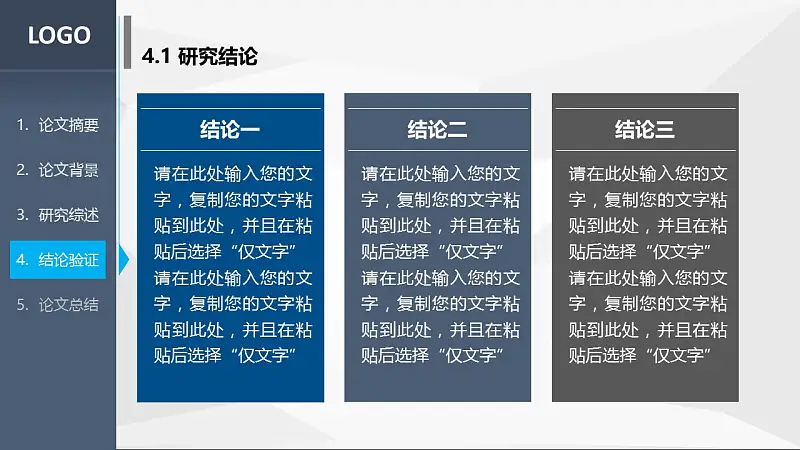 LOGO

1. 论文摘要

2. 论文背景

3. 研究综述

4. 结论验证

5. 论文总结

4.1 研究结论

结论一

请在此处输入您的文字，复制您的文字粘贴到此处，并且在粘贴后选择“仅文字”请在此处输入您的文字，复制您的文字粘贴到此处，并且在粘贴后选择“仅文字”

结论二

请在此处输入您的文字，复制您的文字粘贴到此处，并且在粘贴后选择“仅文字”请在此处输入您的文字，复制您的文字粘贴到此处，并且在粘贴后选择“仅文字”

结论三

请在此处输入您的文字，复制您的文字粘贴到此处，并且在粘贴后选择“仅文字”请在此处输入您的文字，复制您的文字粘贴到此处，并且在粘贴后选择“仅文字”